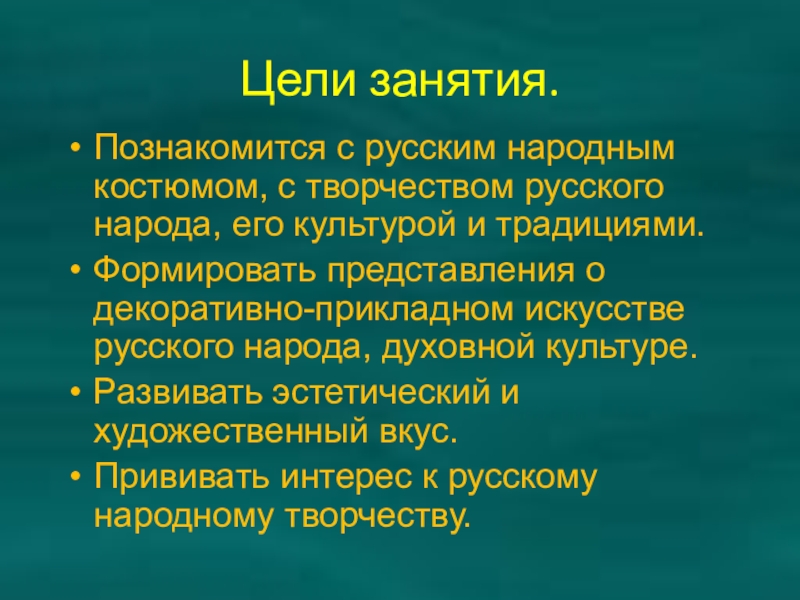 Цели занятия.

• Познакомится с русским народным костюмом, с творчеством русского народа, его культурой и традициями.
• Формировать представления о декоративно-прикладном искусстве русского народа, духовной культуре.
• Развивать эстетический и художественный вкус.
• Прививать интерес к русскому народному творчеству.